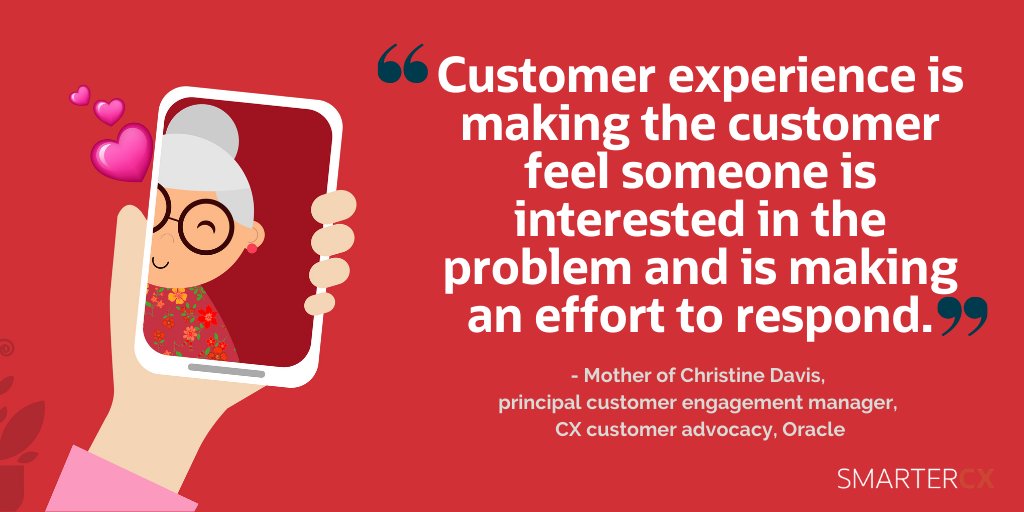 “Customer experience is making the customer feel someone is interested in the problem and is making an effort to respond.”

- Mother of Christine Davis, principal customer engagement manager, CX customer advocacy, Oracle

SMARTERCX